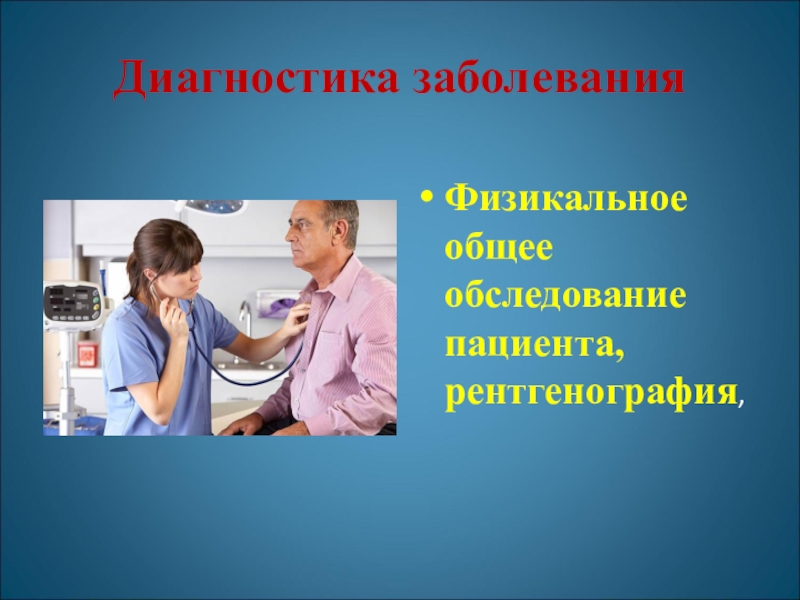 Диагностика заболевания

• Физикальное общее обследование пациента, рентгенография,